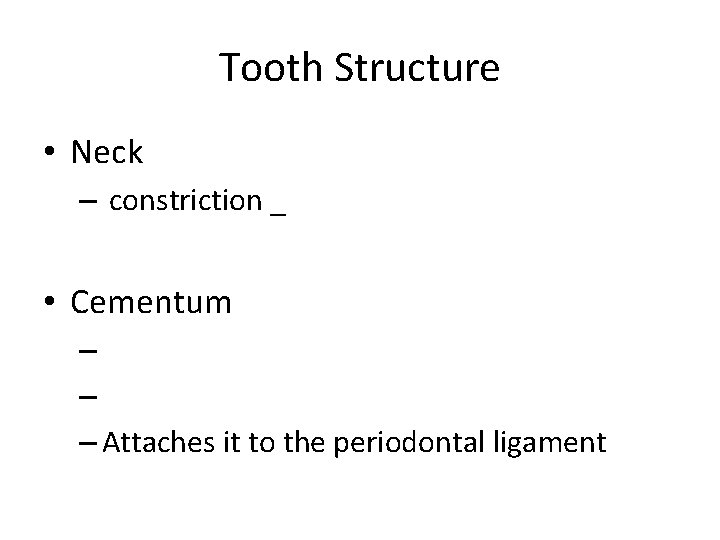 Tooth Structure

• Neck
– constriction _

• Cementum
–
–
– Attaches it to the periodontal ligament